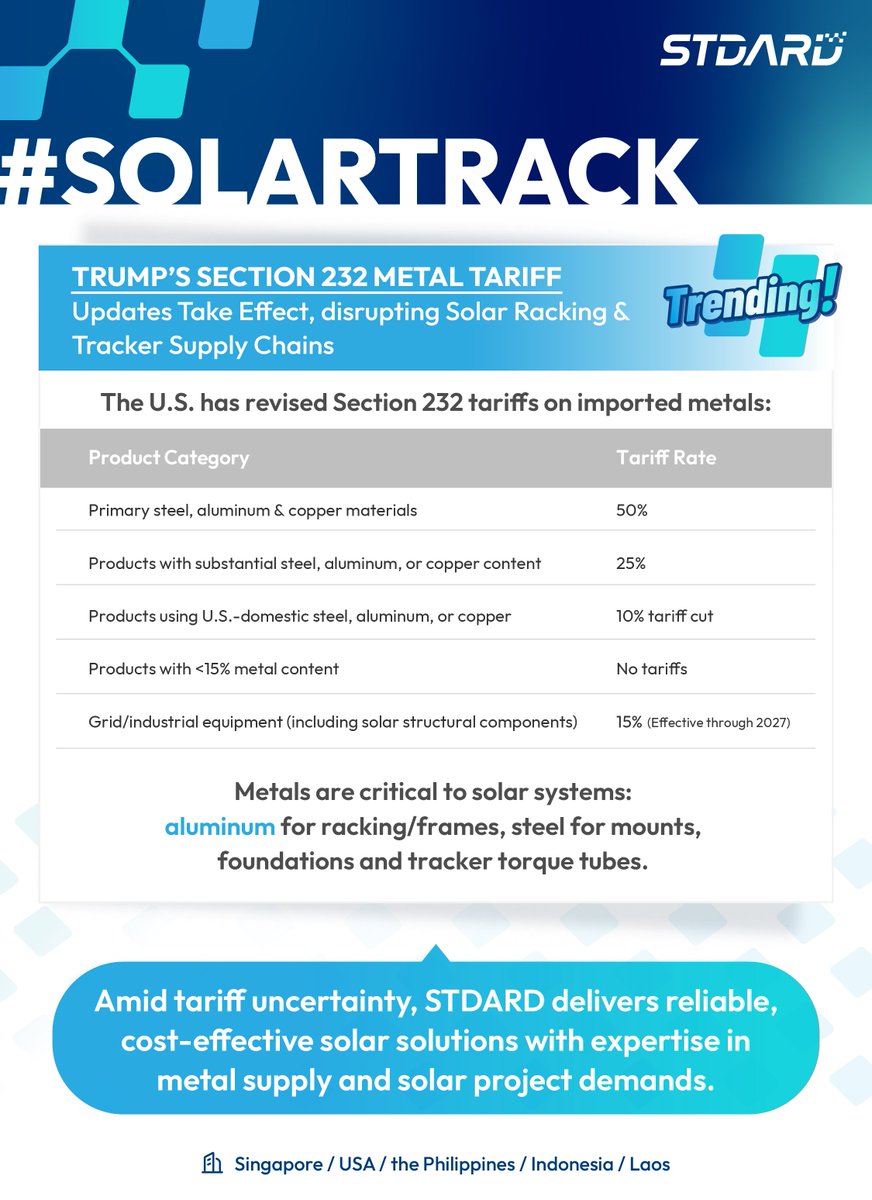 STDARD

#SOLARTRACK

TRUMP'S SECTION 232 METAL TARIFF
Updates Take Effect, disrupting Solar Racking & Tracker Supply Chains

Trending!

The U.S. has revised Section 232 tariffs on imported metals:

| Product Category | Tariff Rate |
|---|---|
| Primary steel, aluminum & copper materials | 50% |
| Products with substantial steel, aluminum, or copper content | 25% |
| Products using U.S.-domestic steel, aluminum, or copper | 10% tariff cut |
| Products with <15% metal content | No tariffs |
| Grid/industrial equipment (including solar structural components) | 15% (Effective through 2027) |

Metals are critical to solar systems: aluminum for racking/frames, steel for mounts, foundations and tracker torque tubes.

Amid tariff uncertainty, STDARD delivers reliable, cost-effective solar solutions with expertise in metal supply and solar project demands.

Singapore / USA / the Philippines / Indonesia / Laos